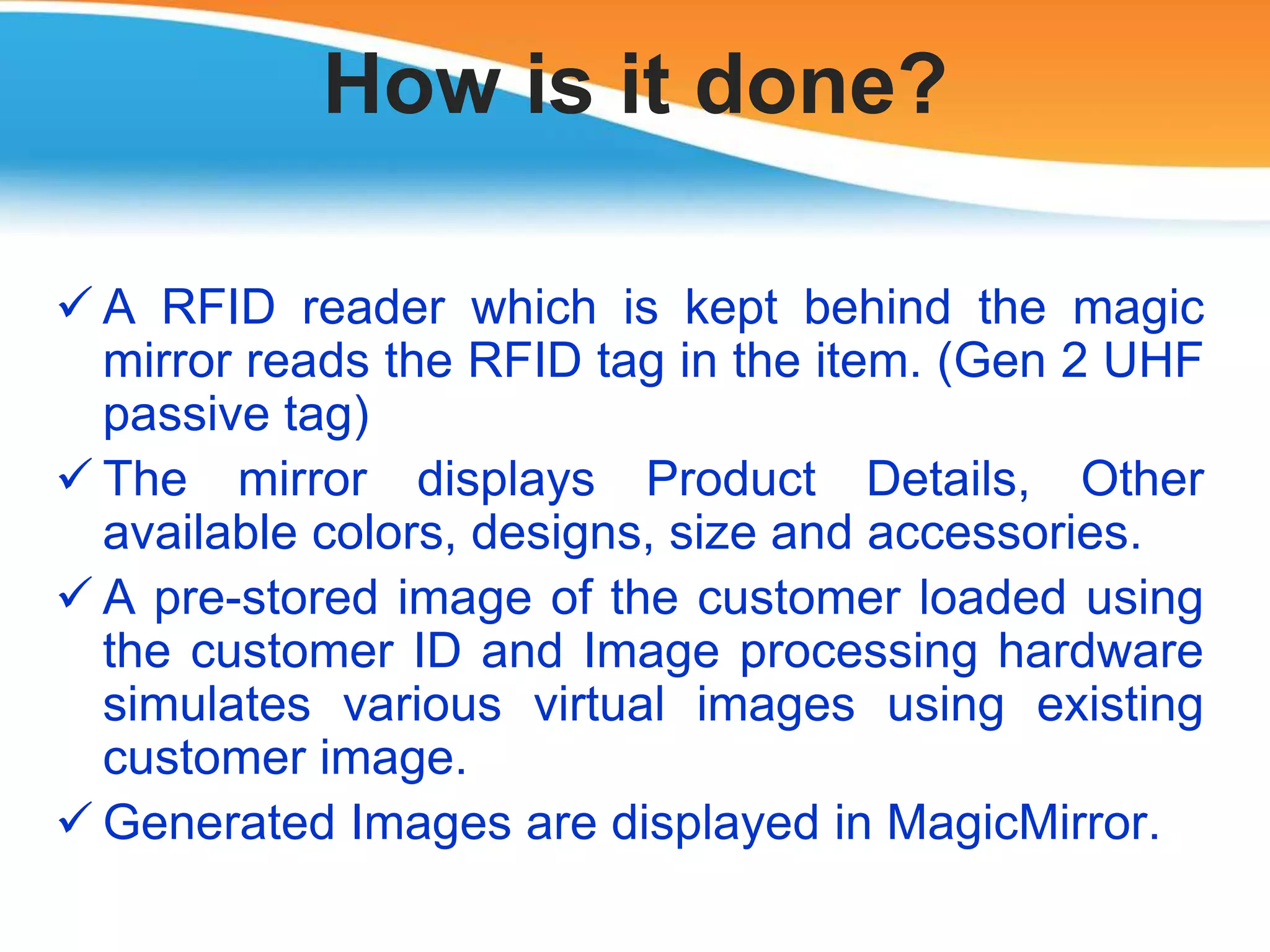 How is it done?

✓ A RFID reader which is kept behind the magic mirror reads the RFID tag in the item. (Gen 2 UHF passive tag)

✓ The mirror displays Product Details, Other available colors, designs, size and accessories.

✓ A pre-stored image of the customer loaded using the customer ID and Image processing hardware simulates various virtual images using existing customer image.

✓ Generated Images are displayed in MagicMirror.